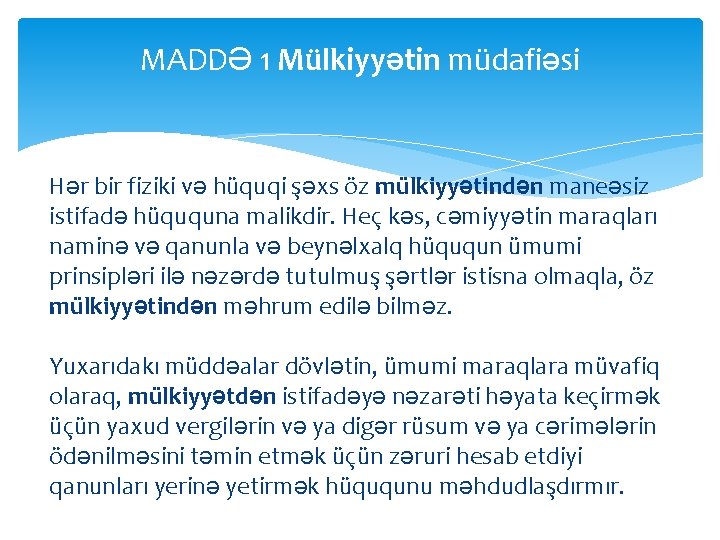 MADDƏ 1 Mülkiyyətin müdafiəsi

Hər bir fiziki və hüquqi şəxs öz mülkiyyətindən maneəsiz istifadə hüququna malikdir. Heç kəs, cəmiyyətin maraqları naminə və qanunla və beynəlxalq hüququn ümumi prinsipləri ilə nəzərdə tutulmuş şərtlər istisna olmaqla, öz mülkiyyətindən məhrum edilə bilməz.

Yuxarıdakı müddəalar dövlətin, ümumi maraqlara müvafiq olaraq, mülkiyyətdən istifadəyə nəzarəti həyata keçirmək üçün yaxud vergilərin və ya digər rüsum və ya cərimələrin ödənilməsini təmin etmək üçün zəruri hesab etdiyi qanunları yerinə yetirmək hüququnu məhdudlaşdırmır.